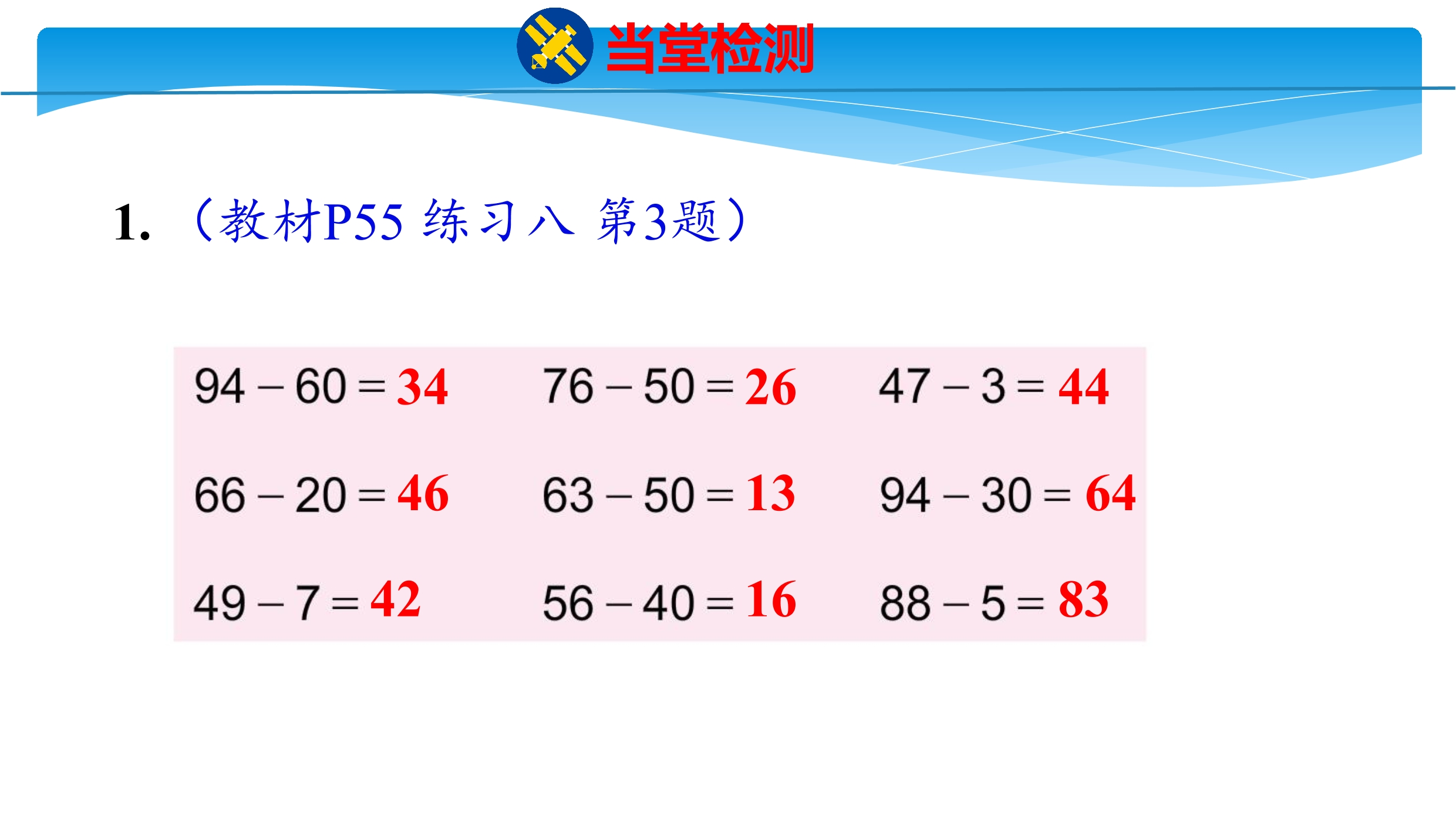 当堂检测

1.（教材P55 练习八 第3题）

$94-60=34$ $76-50=26$ $47-3=44$

$66-20=46$ $63-50=13$ $94-30=64$

$49-7=42$ $56-40=16$ $88-5=83$